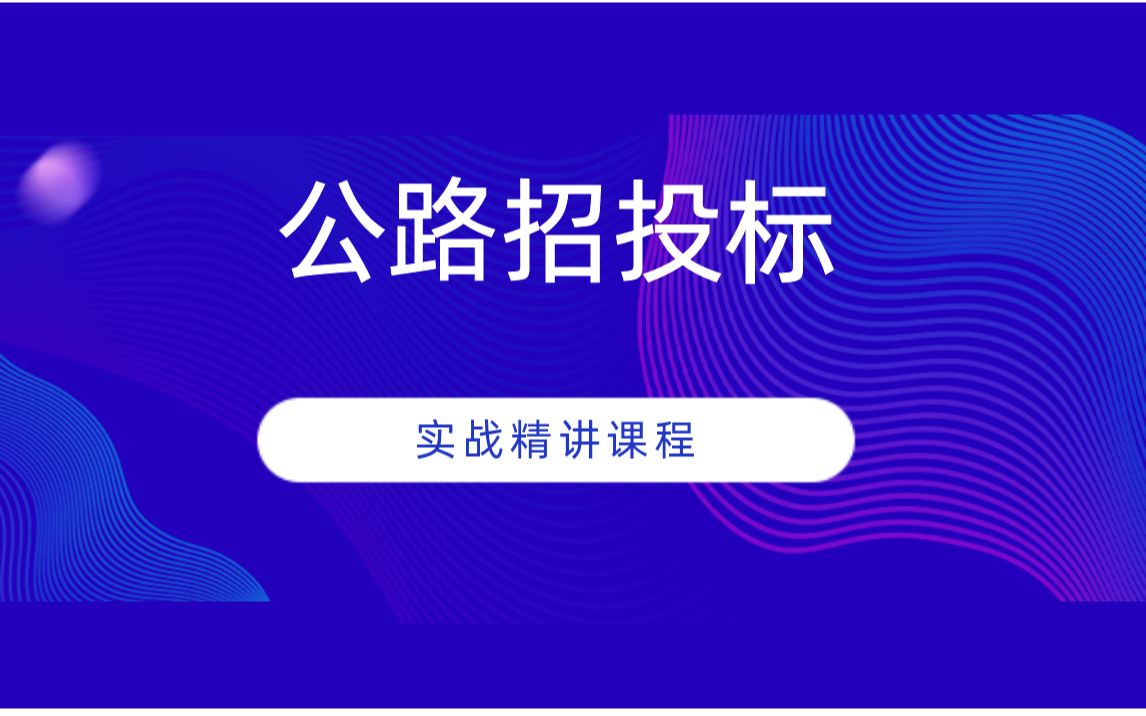 公路招投标

实战精讲课程